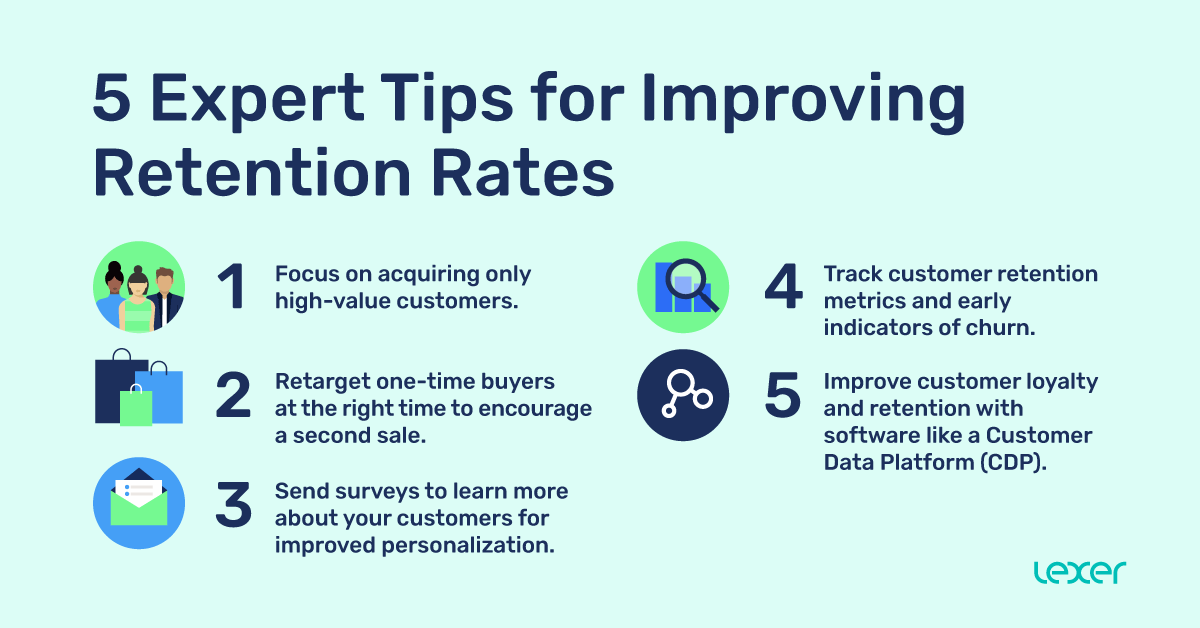 5 Expert Tips for Improving Retention Rates

1 Focus on acquiring only high-value customers.

2 Retarget one-time buyers at the right time to encourage a second sale.

3 Send surveys to learn more about your customers for improved personalization.

4 Track customer retention metrics and early indicators of churn.

5 Improve customer loyalty and retention with software like a Customer Data Platform (CDP).

lexer